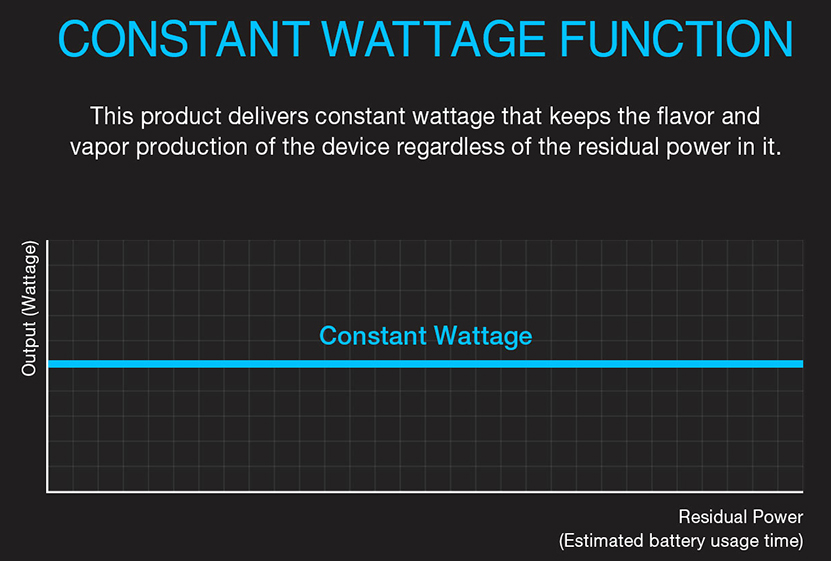 CONSTANT WATTAGE FUNCTION

This product delivers constant wattage that keeps the flavor and vapor production of the device regardless of the residual power in it.

Output (Wattage)

Constant Wattage

Residual Power
(Estimated battery usage time)